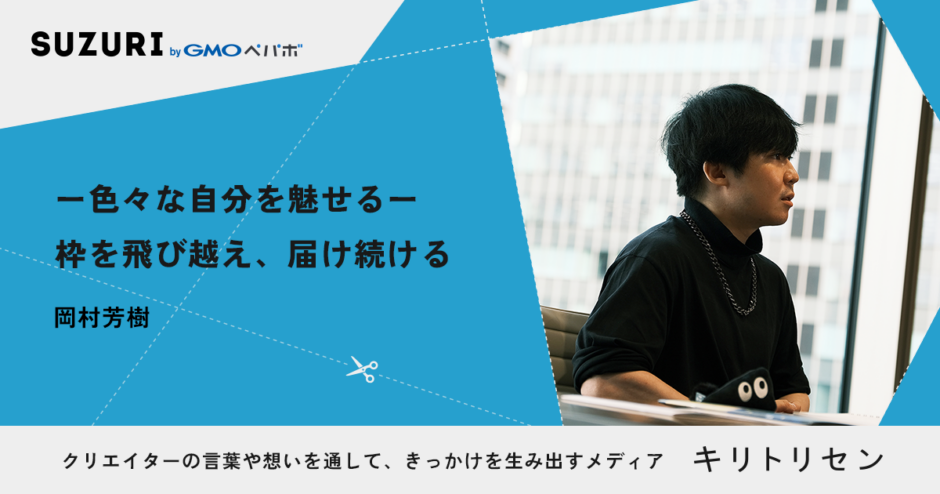 SUZURI by GMOペパボ

ー色々な自分を魅せるー
枠を飛び越え、届け続ける

岡村芳樹

クリエイターの言葉や想いを通して、きっかけを生み出すメディア キリトリセン